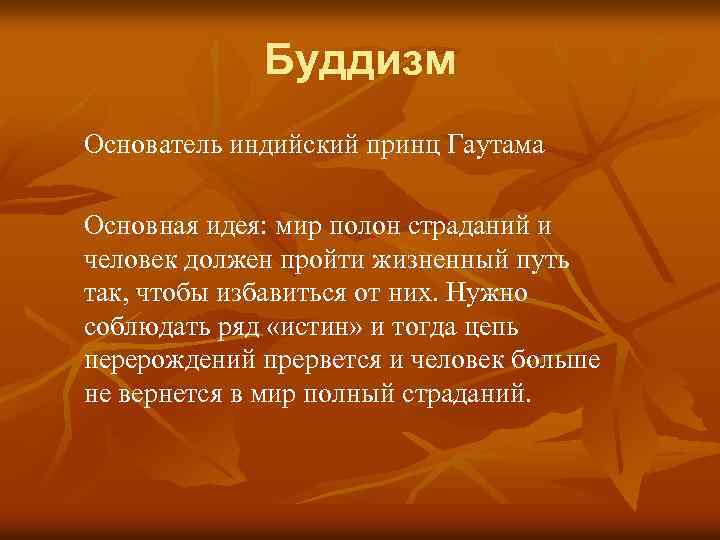 Буддизм

Основатель индийский принц Гаутама

Основная идея: мир полон страданий и человек должен пройти жизненный путь так, чтобы избавиться от них. Нужно соблюдать ряд «истин» и тогда цепь перерождений прервется и человек больше не вернется в мир полный страданий.